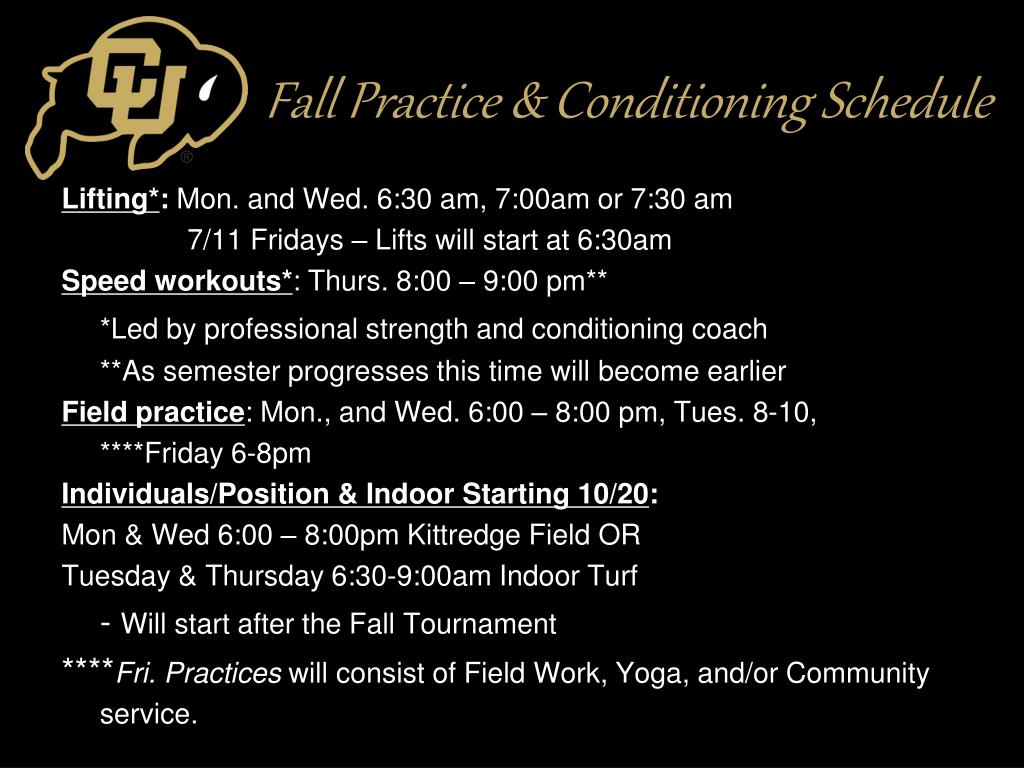 CU ®

Fall Practice & Conditioning Schedule

Lifting*: Mon. and Wed. 6:30 am, 7:00am or 7:30 am
7/11 Fridays – Lifts will start at 6:30am
Speed workouts*: Thurs. 8:00 – 9:00 pm**
*Led by professional strength and conditioning coach
**As semester progresses this time will become earlier
Field practice: Mon., and Wed. 6:00 – 8:00 pm, Tues. 8-10, ****Friday 6-8pm
Individuals/Position & Indoor Starting 10/20:
Mon & Wed 6:00 – 8:00pm Kittredge Field OR
Tuesday & Thursday 6:30-9:00am Indoor Turf
- Will start after the Fall Tournament
****Fri. Practices will consist of Field Work, Yoga, and/or Community service.